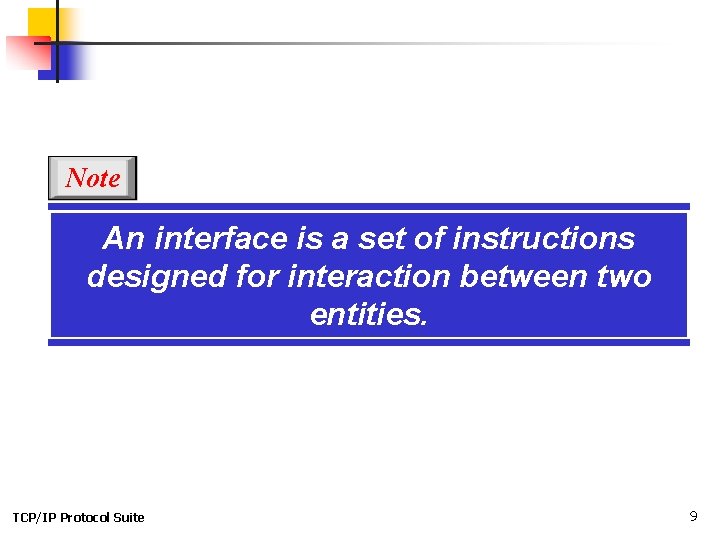 Note

An interface is a set of instructions designed for interaction between two entities.

TCP/IP Protocol Suite

9